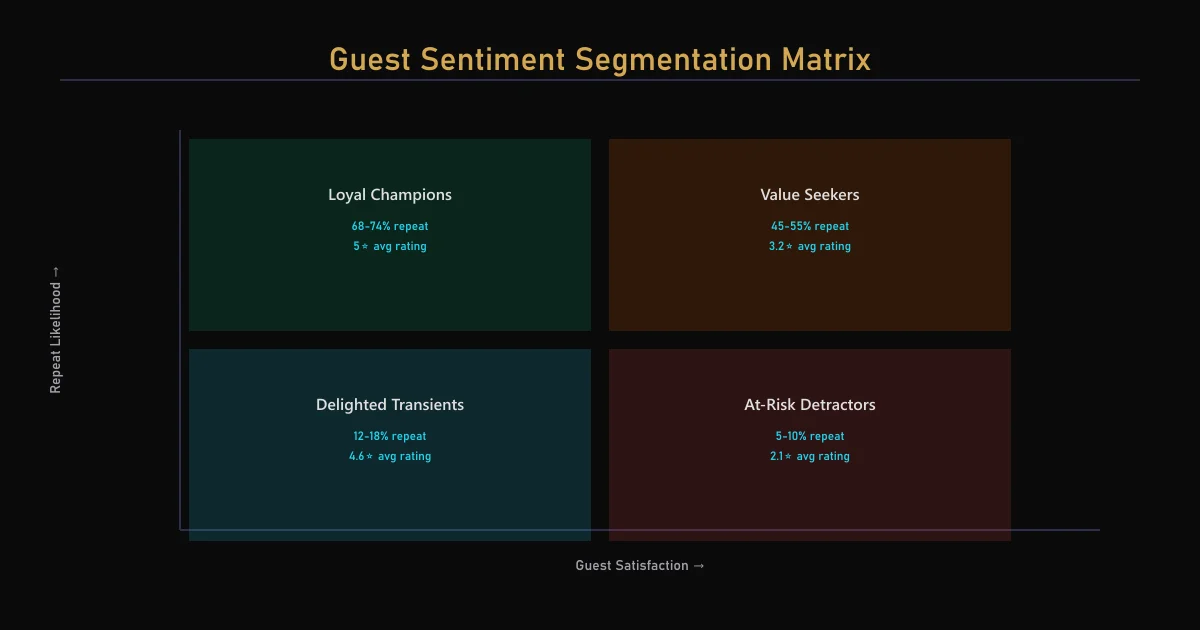 Guest Sentiment Segmentation Matrix

Repeat Likelihood →

Loyal Champions
68-74% repeat
5★ avg rating

Value Seekers
45-55% repeat
3.2★ avg rating

Delighted Transients
12-18% repeat
4.6★ avg rating

At-Risk Detractors
5-10% repeat
2.1★ avg rating

Guest Satisfaction →